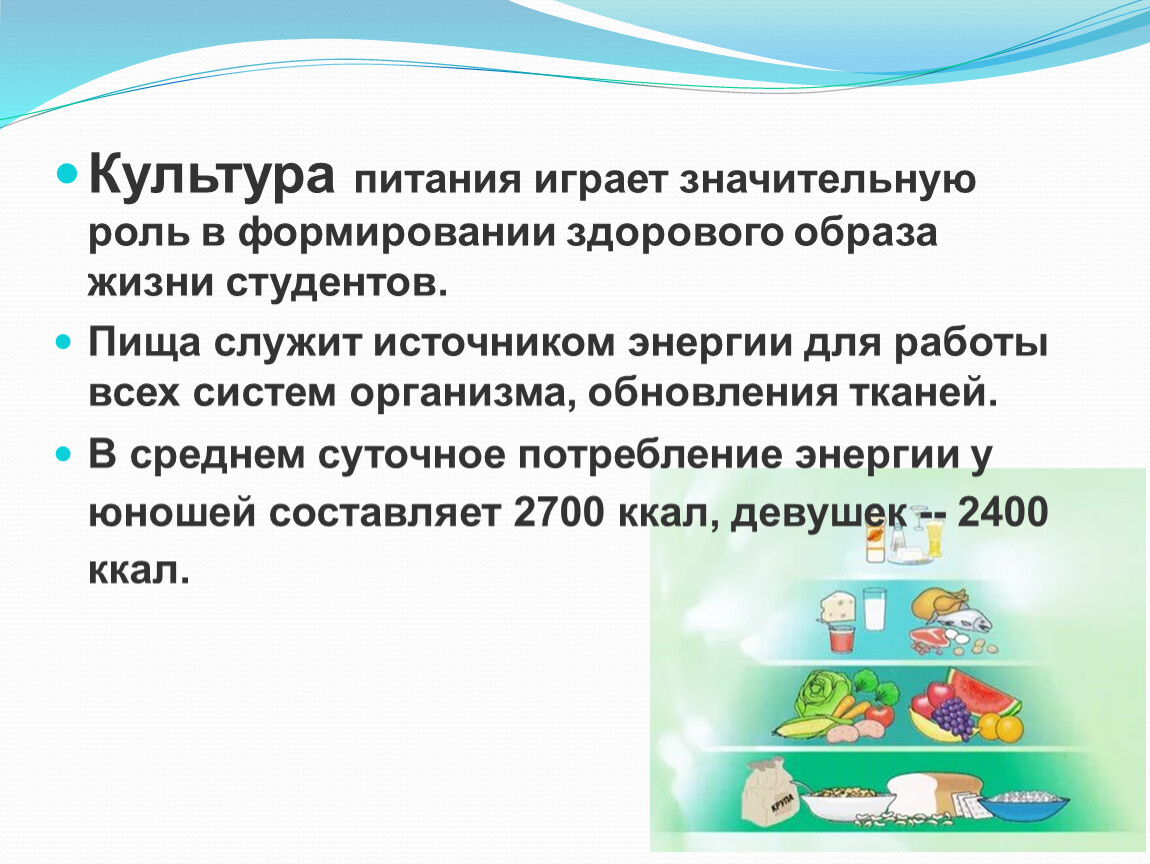 Культура питания играет значительную роль в формировании здорового образа жизни студентов.

Пища служит источником энергии для работы всех систем организма, обновления тканей.

В среднем суточное потребление энергии у юношей составляет 2700 ккал, девушек -- 2400 ккал.

КРУПА